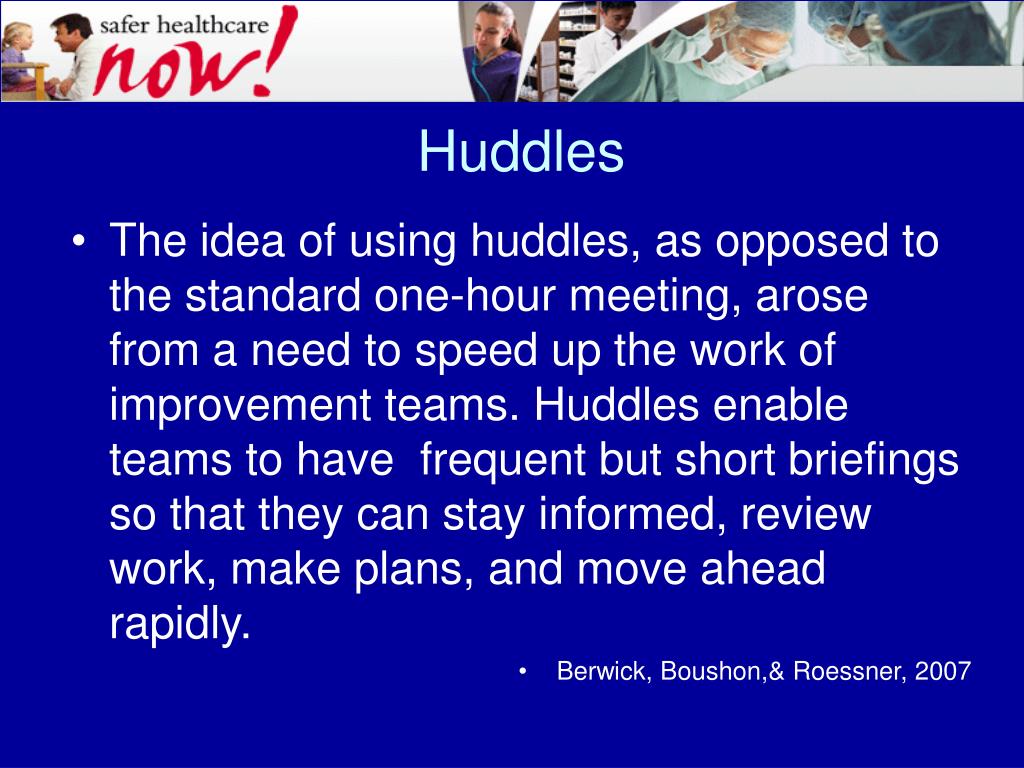 safer healthcare now!

Huddles

• The idea of using huddles, as opposed to the standard one-hour meeting, arose from a need to speed up the work of improvement teams. Huddles enable teams to have  frequent but short briefings so that they can stay informed, review work, make plans, and move ahead rapidly.

• Berwick, Boushon,& Roessner, 2007